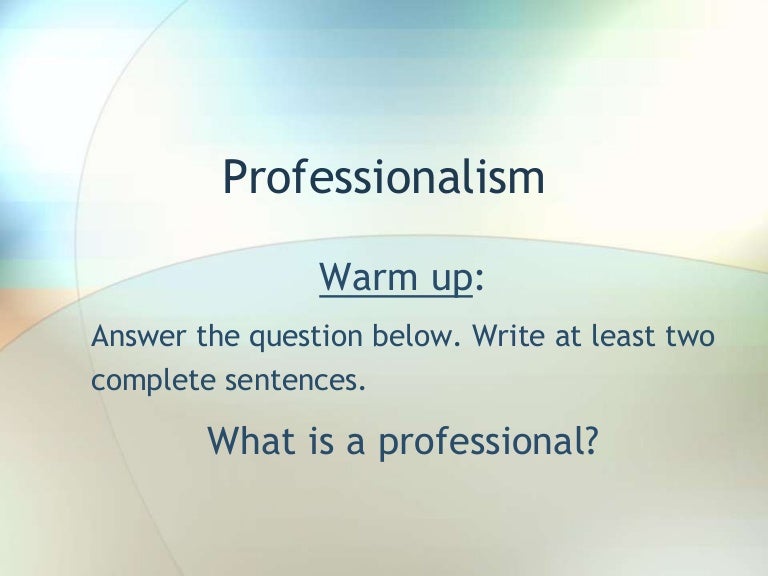 Professionalism

Warm up:

Answer the question below. Write at least two complete sentences.

What is a professional?